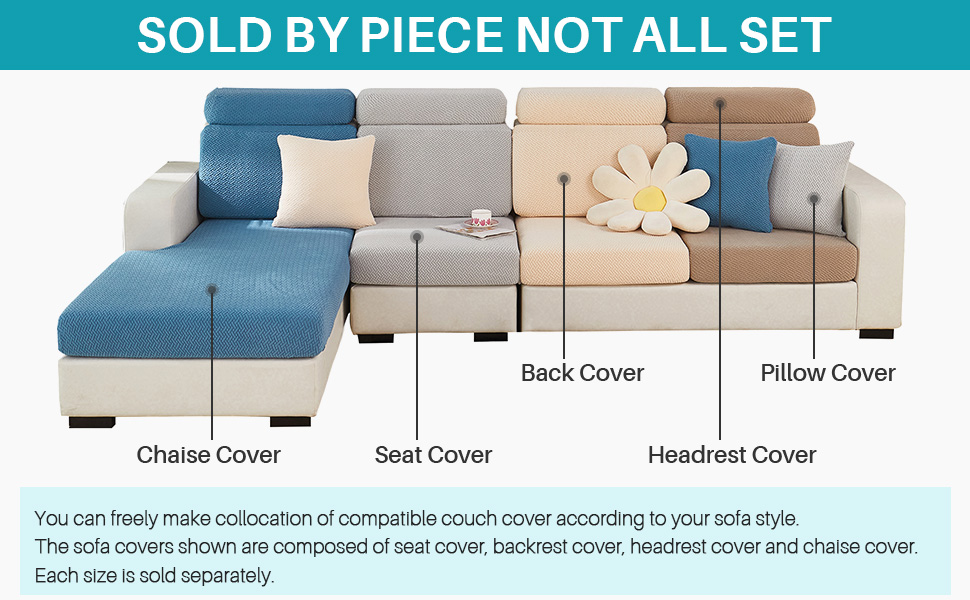 SOLD BY PIECE NOT ALL SET

Back Cover

Pillow Cover

Chaise Cover

Seat Cover

Headrest Cover

You can freely make collocation of compatible couch cover according to your sofa style.
The sofa covers shown are composed of seat cover, backrest cover, headrest cover and chaise cover.
Each size is sold separately.